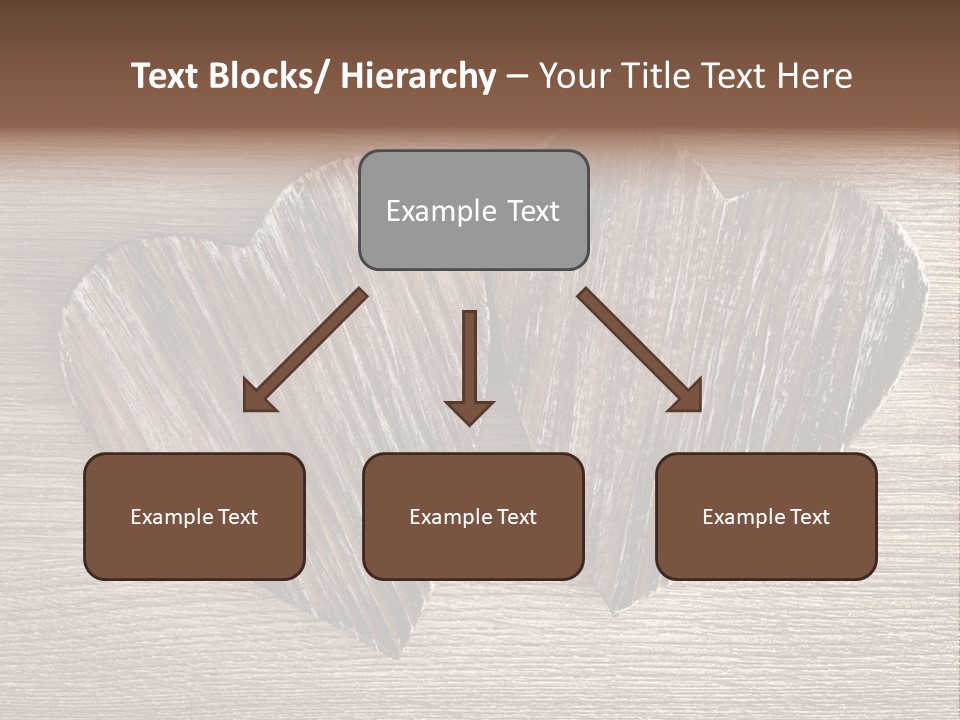 Text Blocks/ Hierarchy – Your Title Text Here

Example Text

Example Text

Example Text

Example Text